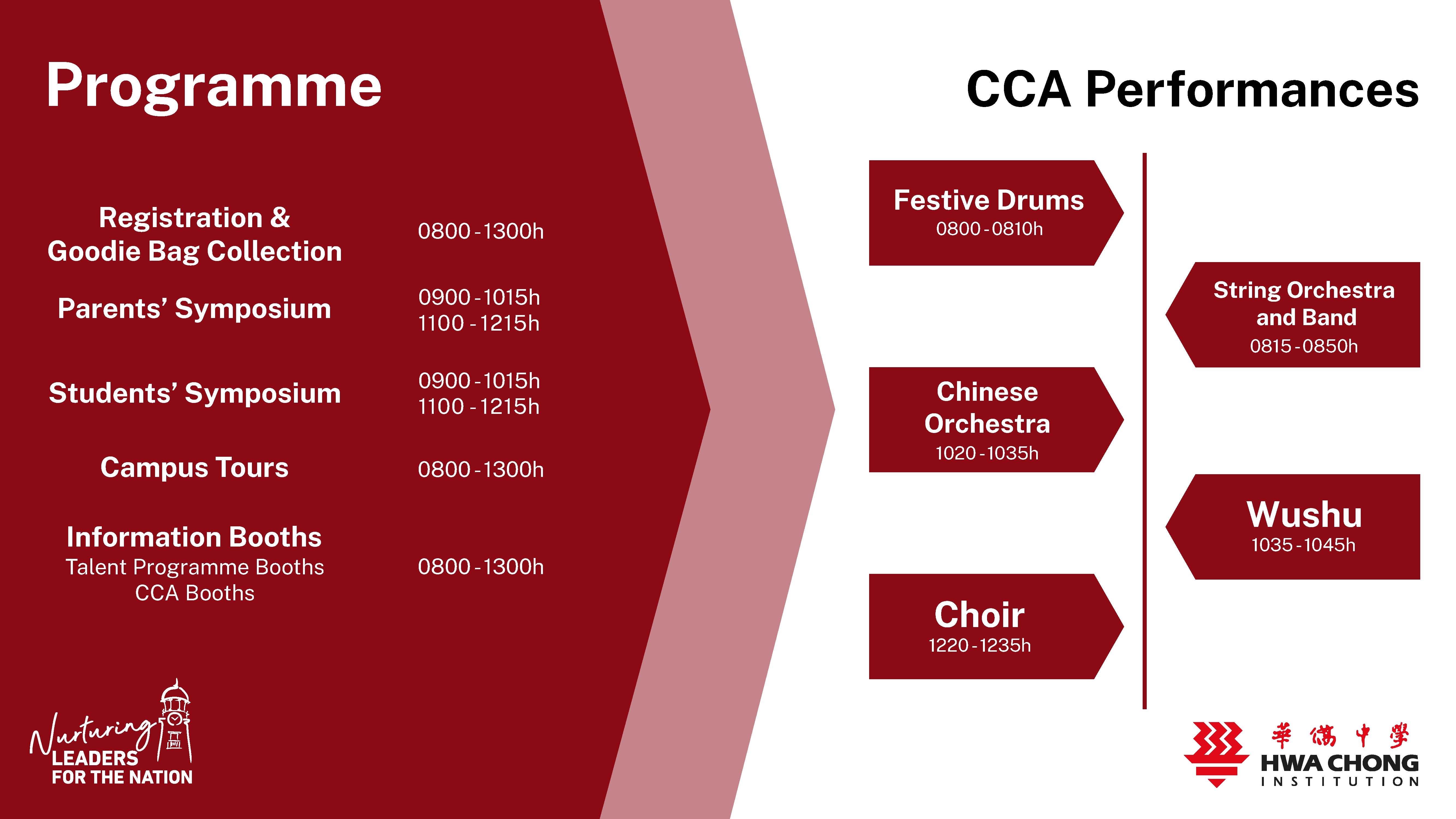 Programme

Registration & Goodie Bag Collection 0800 - 1300h

Parents' Symposium 0900 - 1015h 1100 - 1215h

Students' Symposium 0900 - 1015h 1100 - 1215h

Campus Tours 0800 - 1300h

Information Booths
Talent Programme Booths
CCA Booths
0800 - 1300h

Nurturing LEADERS FOR THE NATION

CCA Performances

Festive Drums
0800 - 0810h

String Orchestra and Band
0815 - 0850h

Chinese Orchestra
1020 - 1035h

Wushu
1035 - 1045h

Choir
1220 - 1235h

華僑中學
HWA CHONG
INSTITUTION